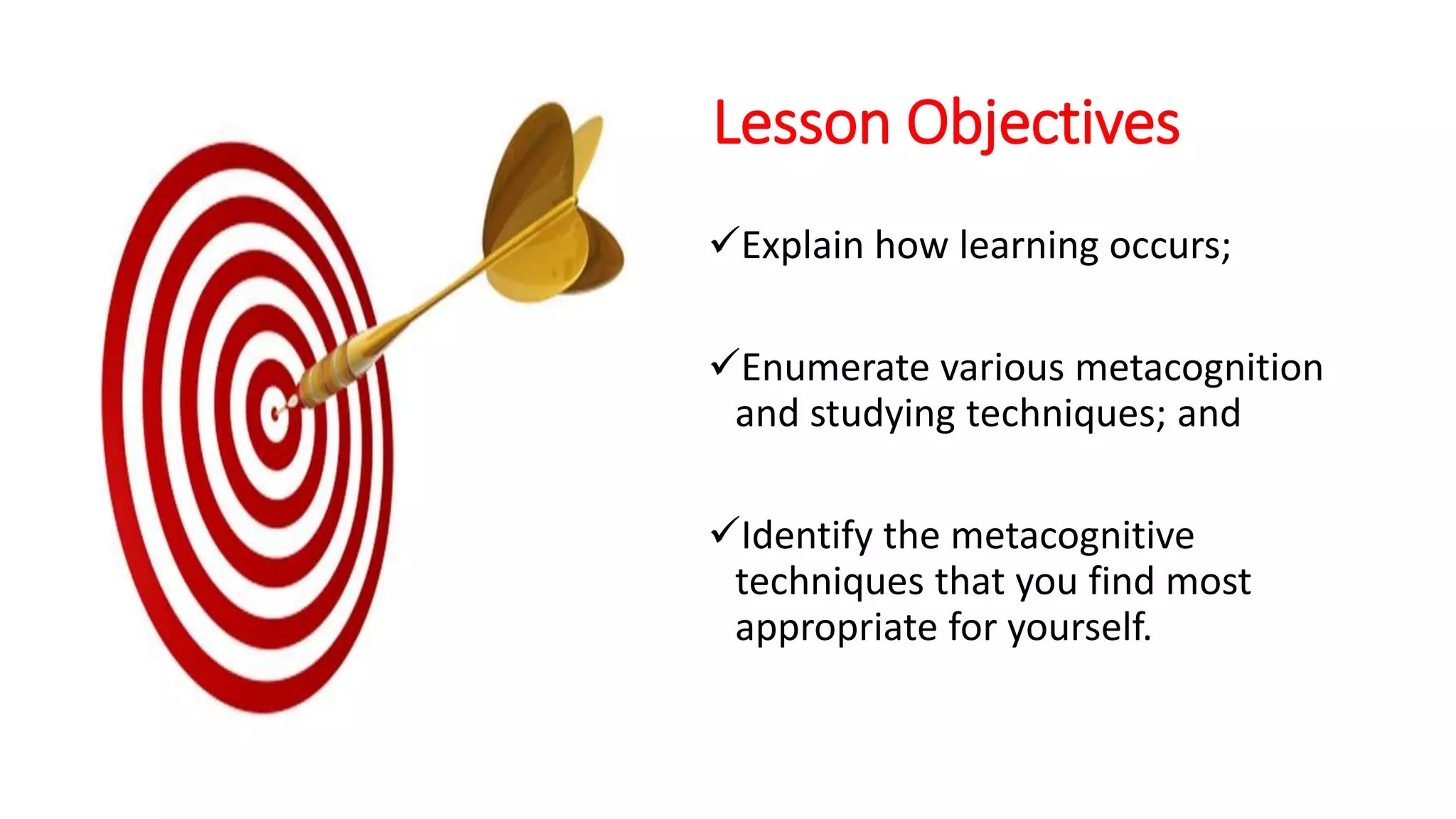 Lesson Objectives

✓Explain how learning occurs;

✓Enumerate various metacognition and studying techniques; and

✓Identify the metacognitive techniques that you find most appropriate for yourself.